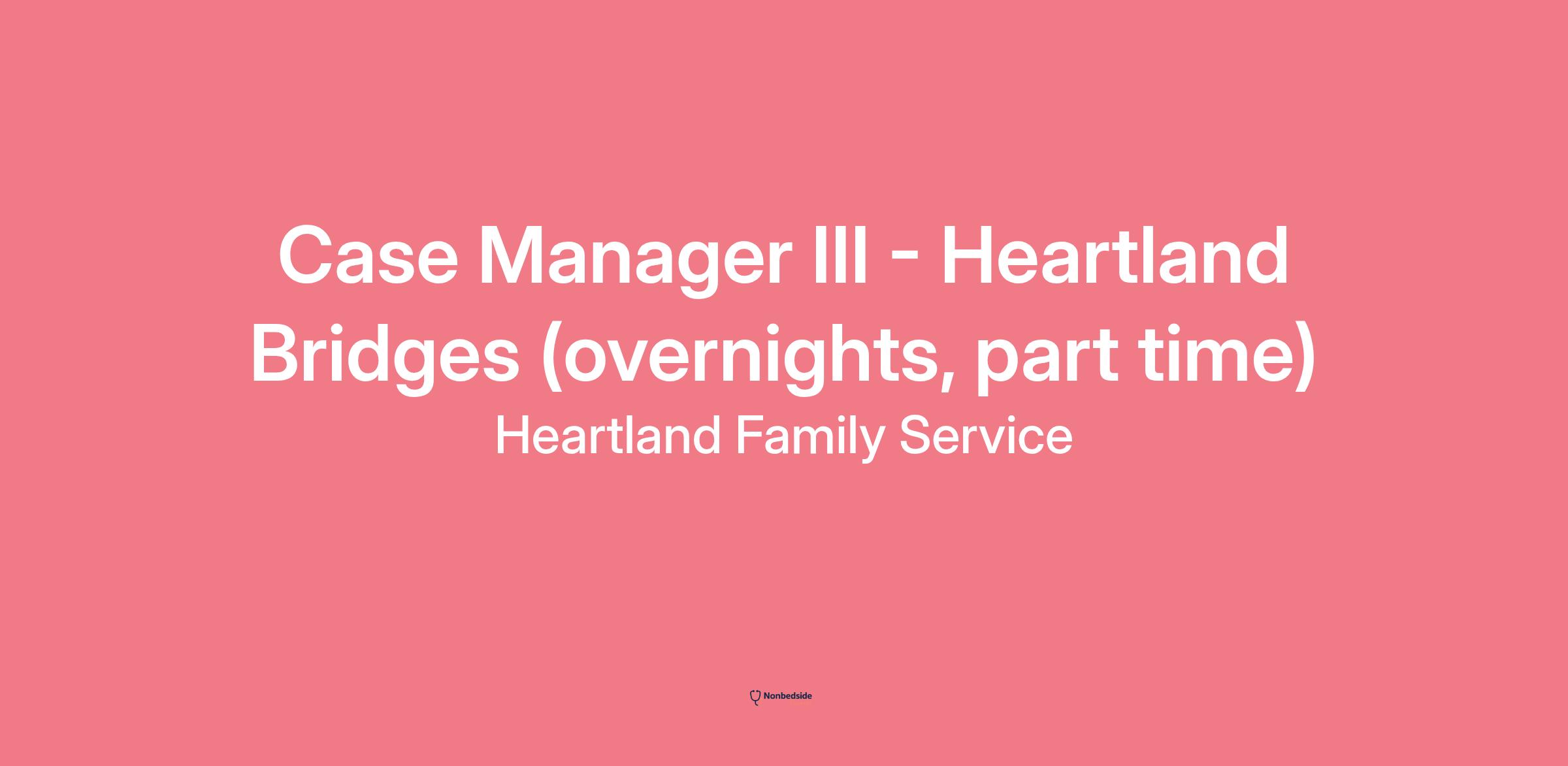 Case Manager III - Heartland Bridges (overnights, part time)
Heartland Family Service

Nonbedside